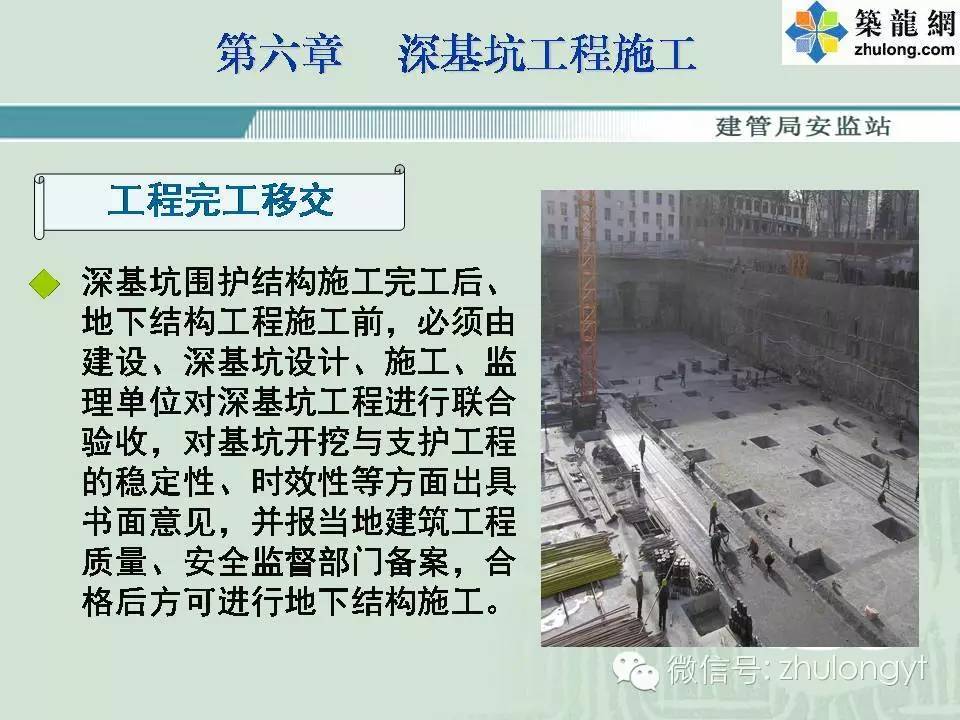 第六章　深基坑工程施工

築龍網
zhulong.com

建管局安监站

工程完工移交

深基坑围护结构施工完工后、地下结构工程施工前，必须由建设、深基坑设计、施工、监理单位对深基坑工程进行联合验收，对基坑开挖与支护工程的稳定性、时效性等方面出具书面意见，并报当地建筑工程质量、安全监督部门备案，合格后方可进行地下结构施工。

微信号: zhulongyt